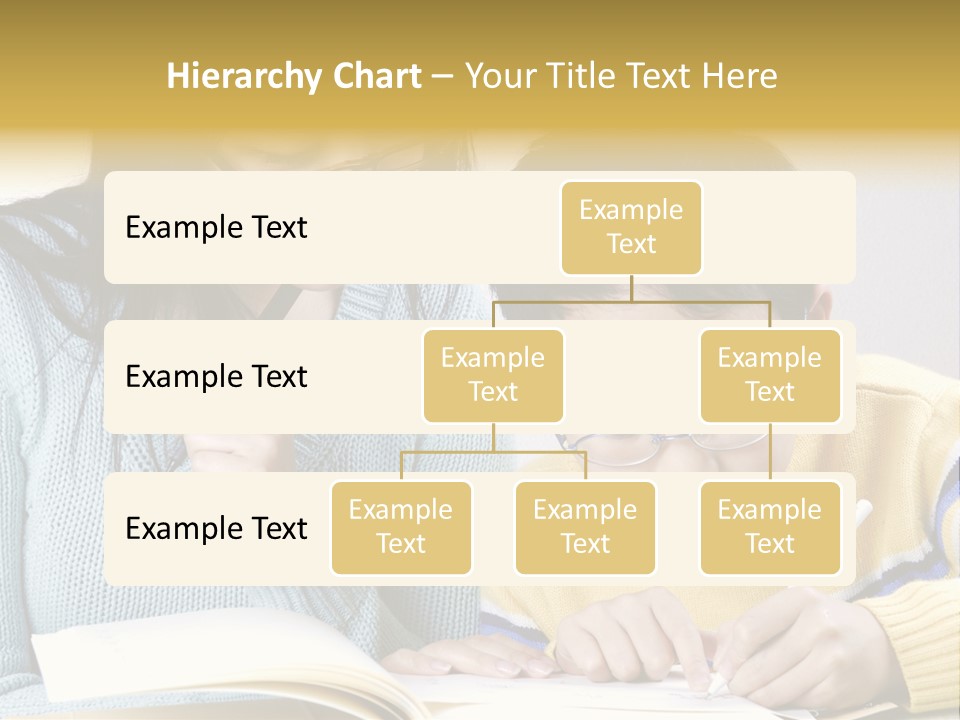 Hierarchy Chart – Your Title Text Here

Example Text

Example Text

Example Text

Example Text

Example Text

Example Text

Example Text

Example Text

Example Text